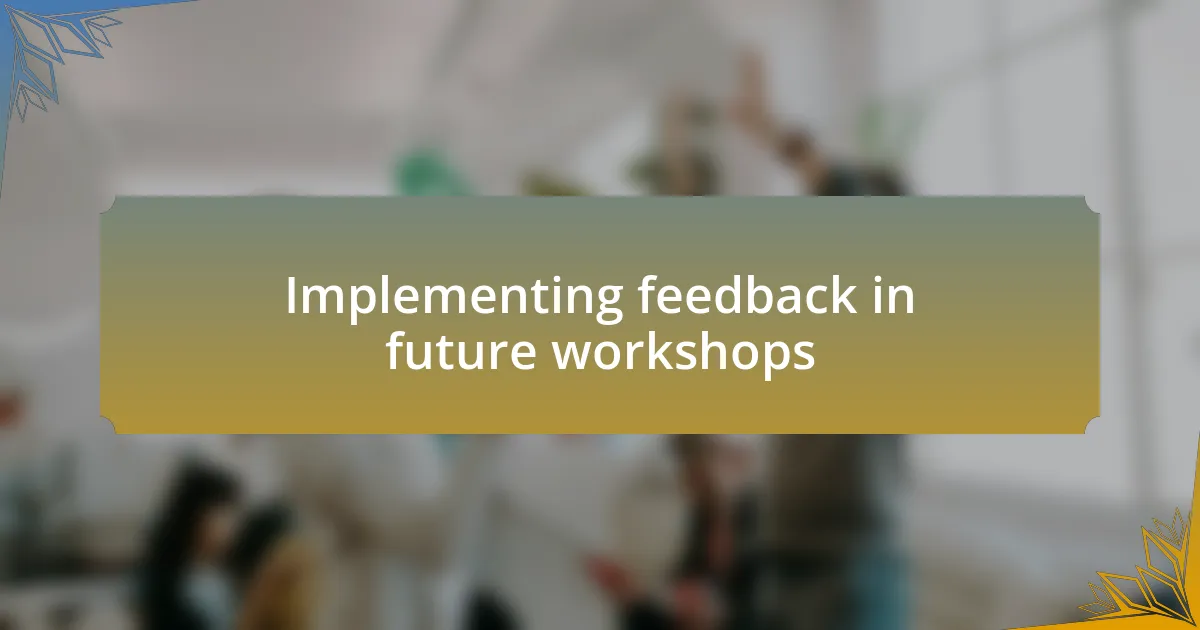 Implementing feedback in future workshops